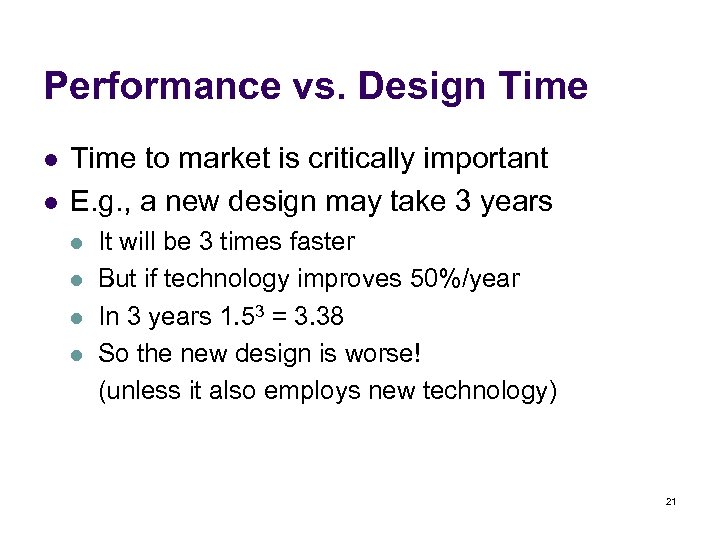 Performance vs. Design Time

- Time to market is critically important
- E.g., a new design may take 3 years
  - It will be 3 times faster
  - But if technology improves 50%/year
  - In 3 years $1.5^3 = 3.38$
  - So the new design is worse!
    (unless it also employs new technology)

21